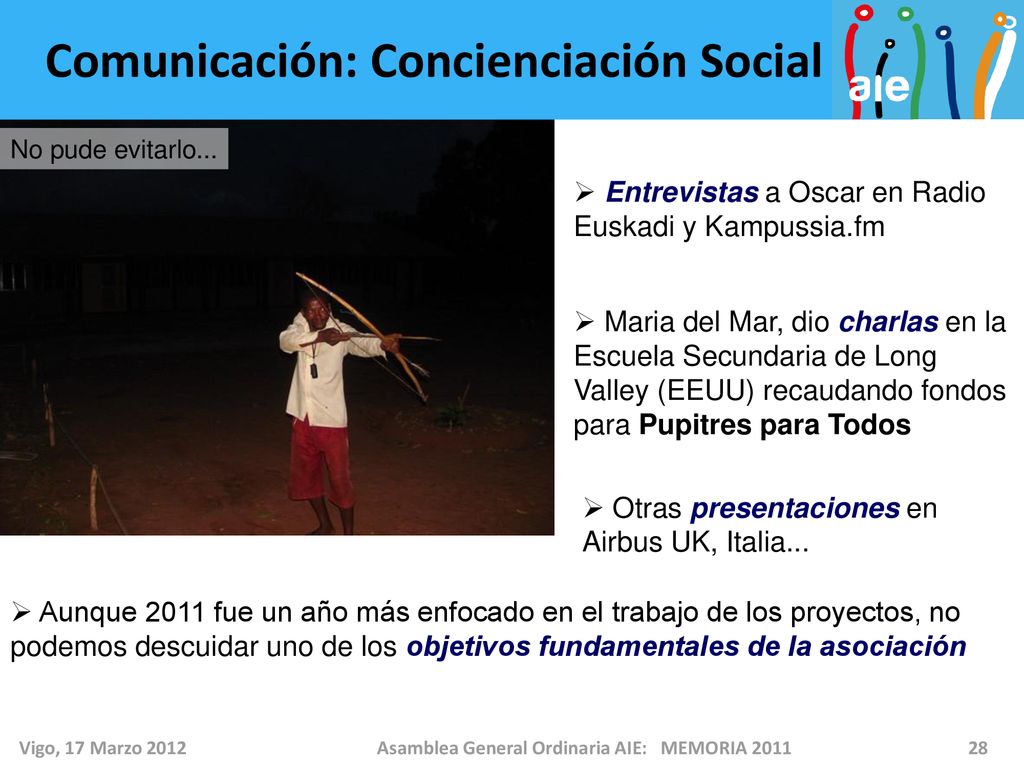 Comunicación: Concienciación Social

aie

No pude evitarlo...

➢ Entrevistas a Oscar en Radio Euskadi y Kampussia.fm

➢ Maria del Mar, dio charlas en la Escuela Secundaria de Long Valley (EEUU) recaudando fondos para Pupitres para Todos

➢ Otras presentaciones en Airbus UK, Italia...

➢ Aunque 2011 fue un año más enfocado en el trabajo de los proyectos, no podemos descuidar uno de los objetivos fundamentales de la asociación

Vigo, 17 Marzo 2012

Asamblea General Ordinaria AIE: MEMORIA 2011

28